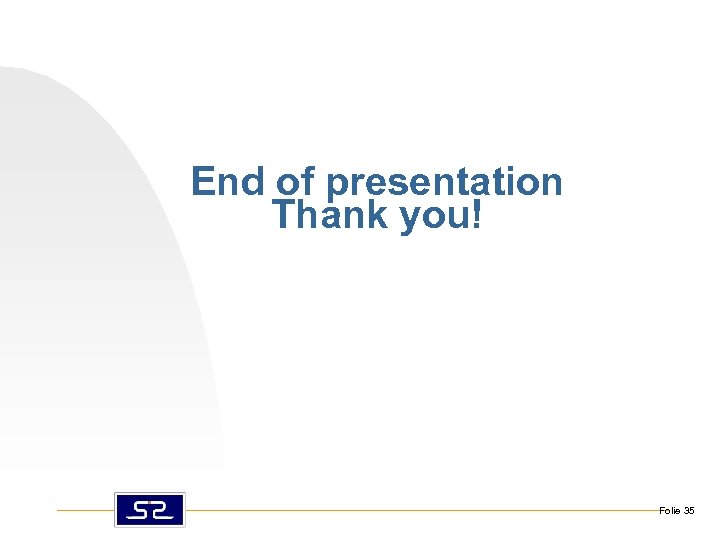 End of presentation
Thank you!

S2

Folie 35